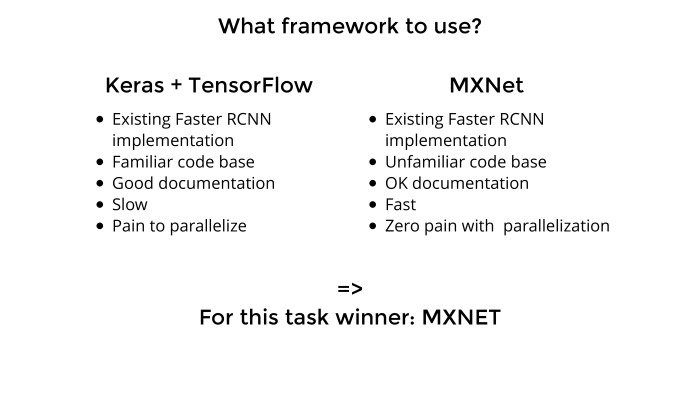 What framework to use?

Keras + TensorFlow

- Existing Faster RCNN implementation
- Familiar code base
- Good documentation
- Slow
- Pain to parallelize

MXNet

- Existing Faster RCNN implementation
- Unfamiliar code base
- OK documentation
- Fast
- Zero pain with parallelization

=>

For this task winner: MXNET